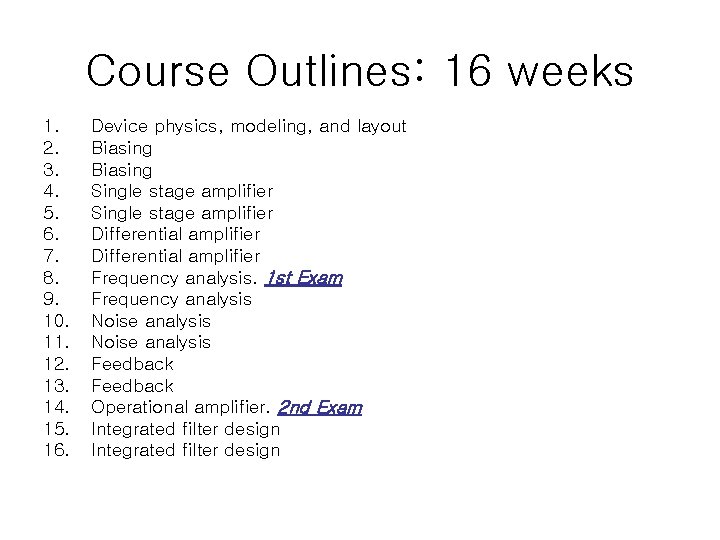 Course Outlines: 16 weeks

1. Device physics, modeling, and layout
2. Biasing
3. Biasing
4. Single stage amplifier
5. Single stage amplifier
6. Differential amplifier
7. Differential amplifier
8. Frequency analysis. 1st Exam
9. Frequency analysis
10. Noise analysis
11. Noise analysis
12. Feedback
13. Feedback
14. Operational amplifier. 2nd Exam
15. Integrated filter design
16. Integrated filter design